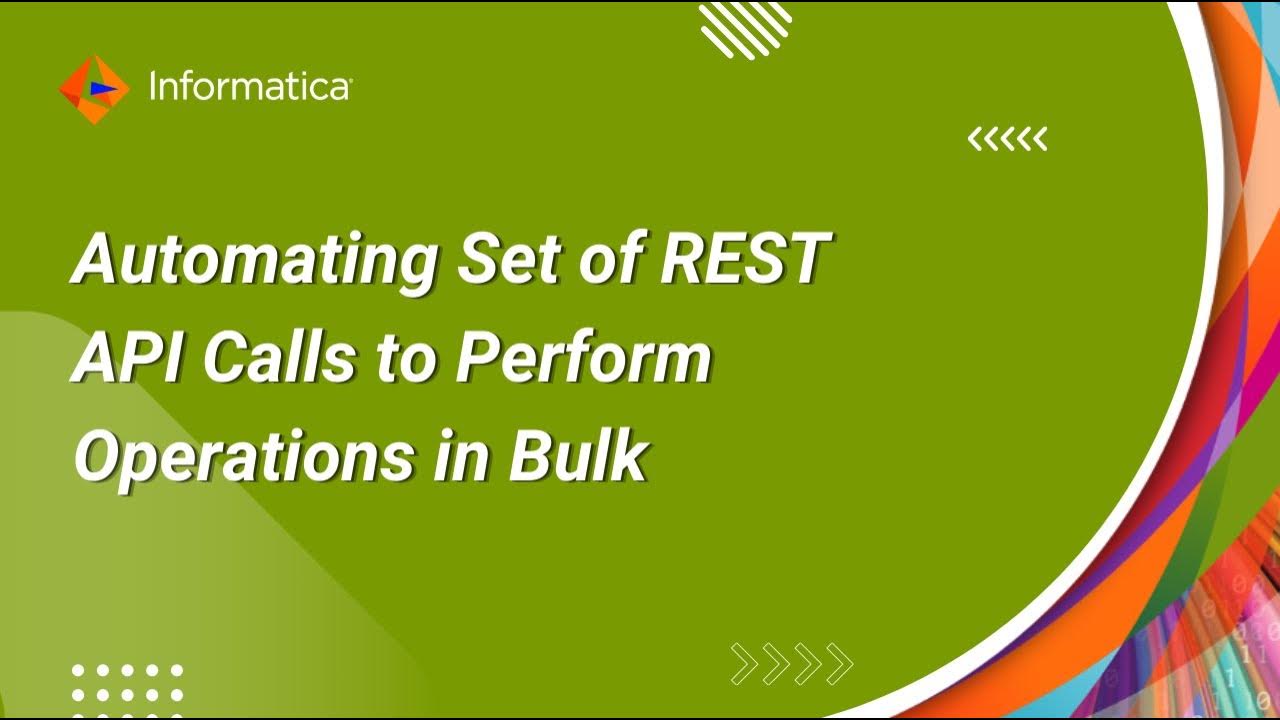 Informatica

Automating Set of REST API Calls to Perform Operations in Bulk